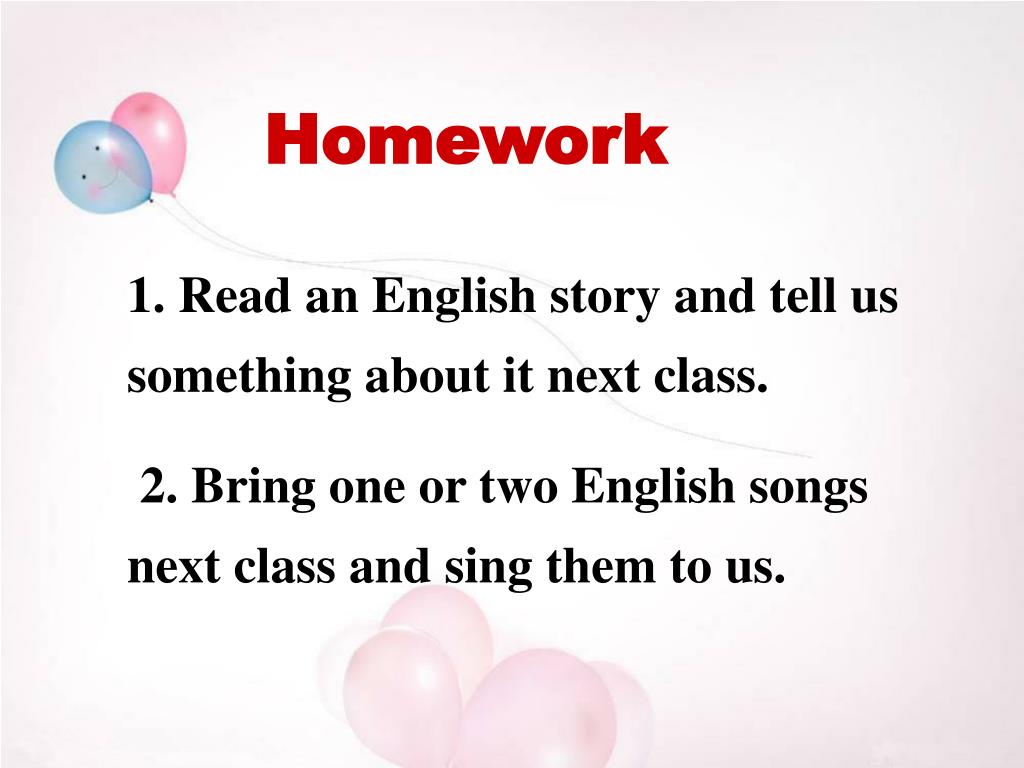 Homework

1. Read an English story and tell us something about it next class.

2. Bring one or two English songs next class and sing them to us.